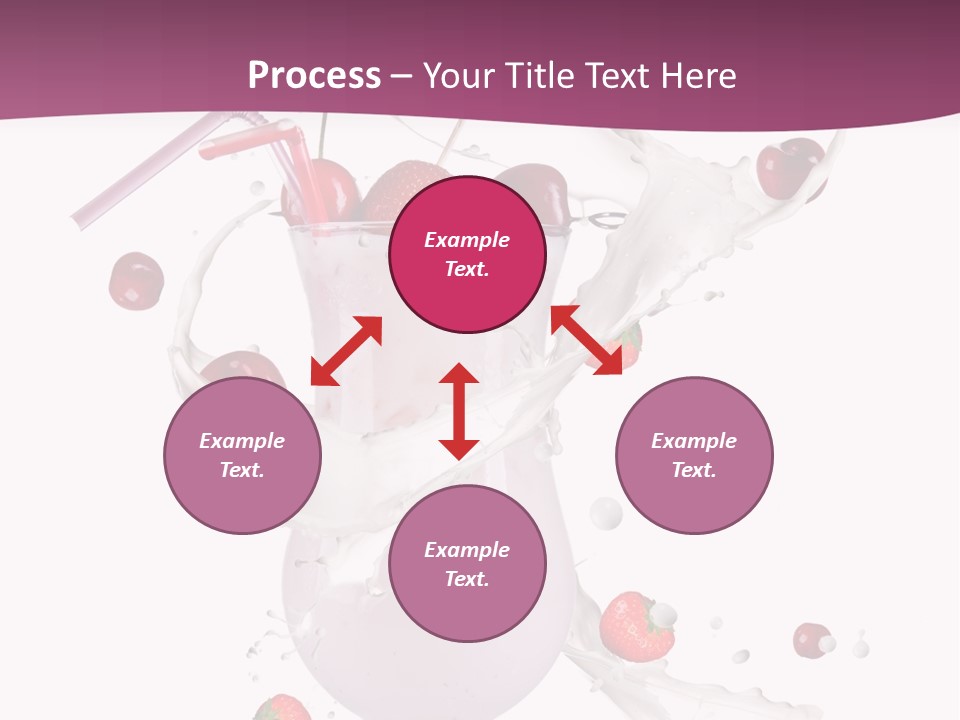 Process – Your Title Text Here

Example Text.

Example Text.

Example Text.

Example Text.